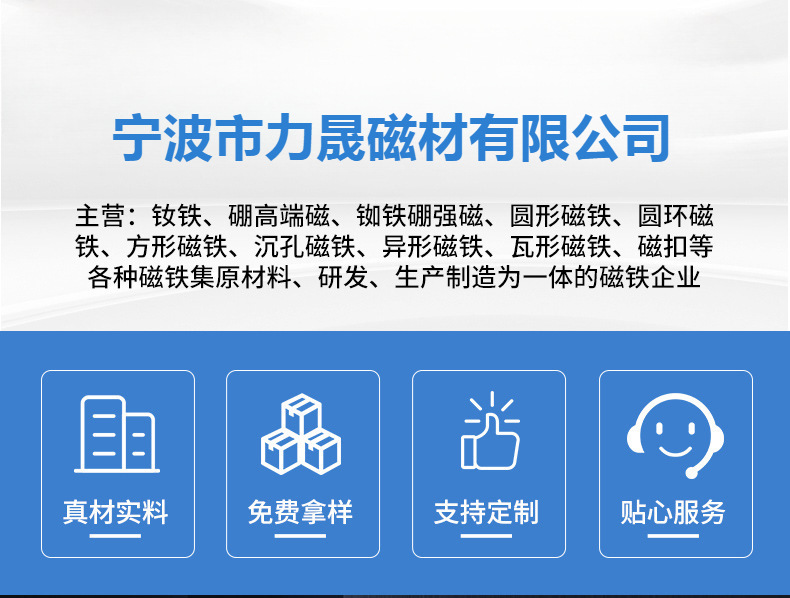 宁波市力晟磁材有限公司

主营：钕铁、硼高端磁、铷铁硼强磁、圆形磁铁、圆环磁铁、方形磁铁、沉孔磁铁、异形磁铁、瓦形磁铁、磁扣等各种磁铁集原材料、研发、生产制造为一体的磁铁企业

真材实料

免费拿样

支持定制

贴心服务